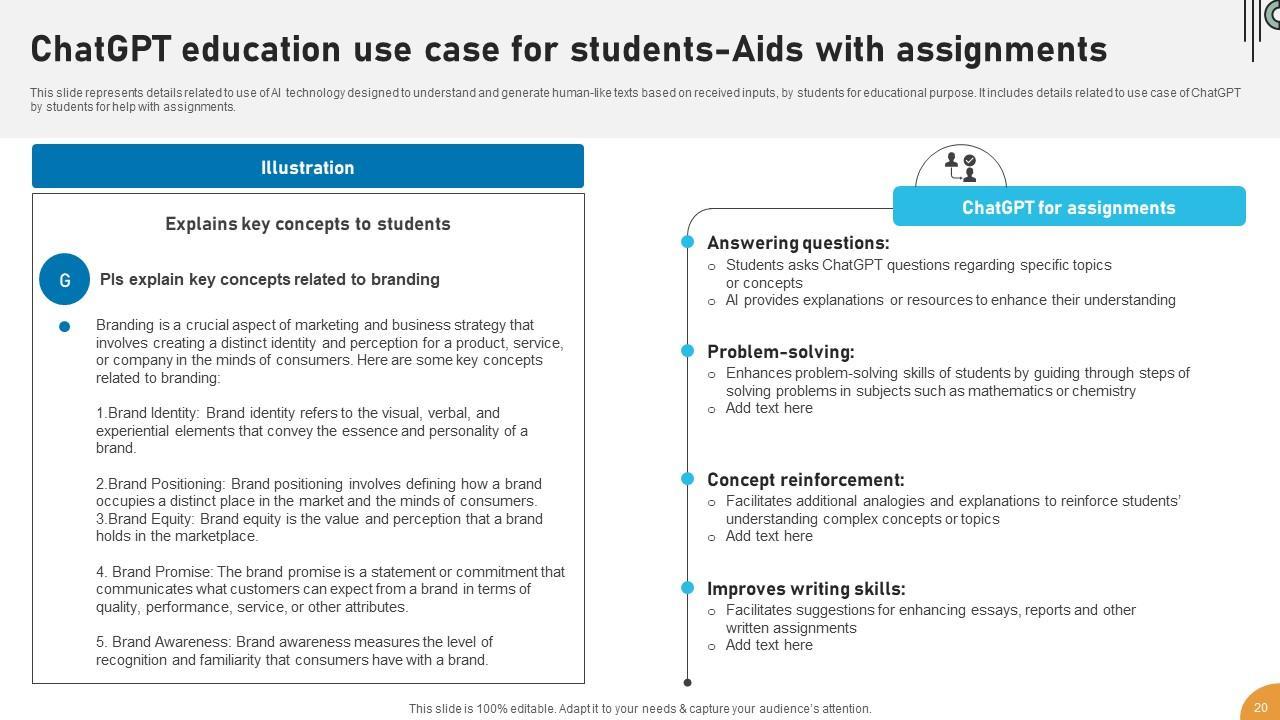 ChatGPT education use case for students-Aids with assignments

This slide represents details related to use of AI technology designed to understand and generate human-like texts based on received inputs, by students for educational purpose. It includes details related to use case of ChatGPT by students for help with assignments.

Illustration

Explains key concepts to students

G

Pls explain key concepts related to branding

Branding is a crucial aspect of marketing and business strategy that involves creating a distinct identity and perception for a product, service, or company in the minds of consumers. Here are some key concepts related to branding:

1.Brand Identity: Brand identity refers to the visual, verbal, and experiential elements that convey the essence and personality of a brand.

2.Brand Positioning: Brand positioning involves defining how a brand occupies a distinct place in the market and the minds of consumers.
3.Brand Equity: Brand equity is the value and perception that a brand holds in the marketplace.

4. Brand Promise: The brand promise is a statement or commitment that communicates what customers can expect from a brand in terms of quality, performance, service, or other attributes.

5. Brand Awareness: Brand awareness measures the level of recognition and familiarity that consumers have with a brand.

ChatGPT for assignments

Answering questions:
o Students asks ChatGPT questions regarding specific topics or concepts
o AI provides explanations or resources to enhance their understanding

Problem-solving:
o Enhances problem-solving skills of students by guiding through steps of solving problems in subjects such as mathematics or chemistry
o Add text here

Concept reinforcement:
o Facilitates additional analogies and explanations to reinforce students' understanding complex concepts or topics
o Add text here

Improves writing skills:
o Facilitates suggestions for enhancing essays, reports and other written assignments
o Add text here

This slide is 100% editable. Adapt it to your needs & capture your audience's attention.

20